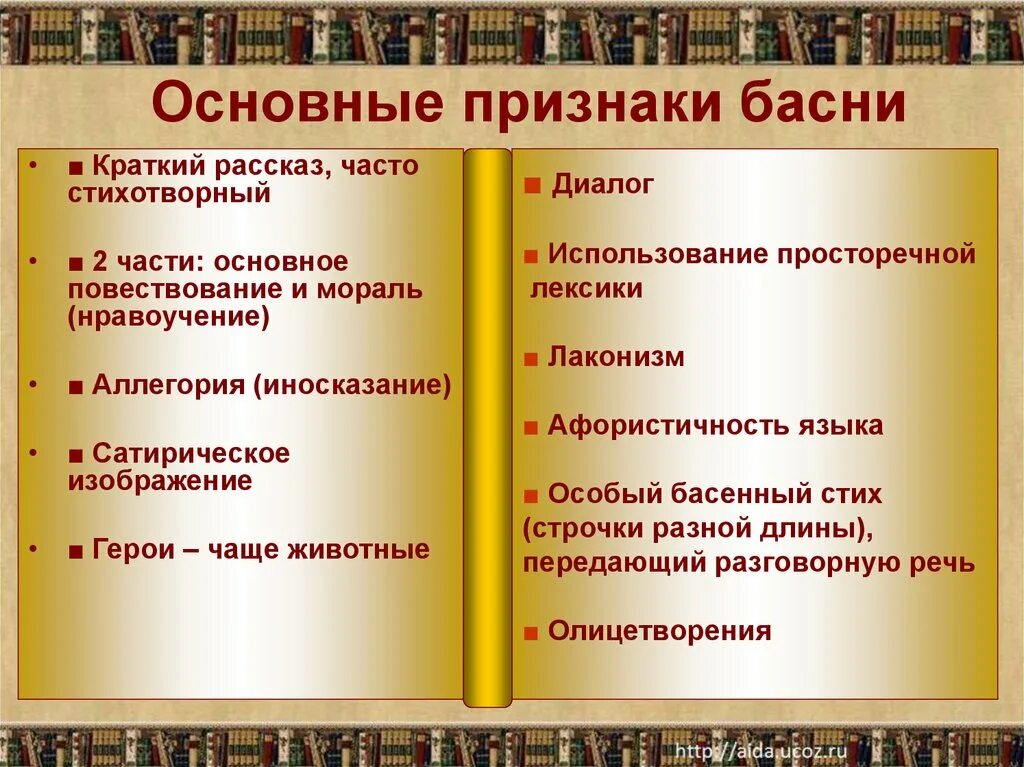 Основные признаки басни

• ■ Краткий рассказ, часто стихотворный

• ■ 2 части: основное повествование и мораль (нравоучение)

• ■ Аллегория (иносказание)

• ■ Сатирическое изображение

• ■ Герои – чаще животные

■ Диалог

■ Использование просторечной лексики

■ Лаконизм

■ Афористичность языка

■ Особый басенный стих (строчки разной длины), передающий разговорную речь

■ Олицетворения

http://aida.ucoz.ru